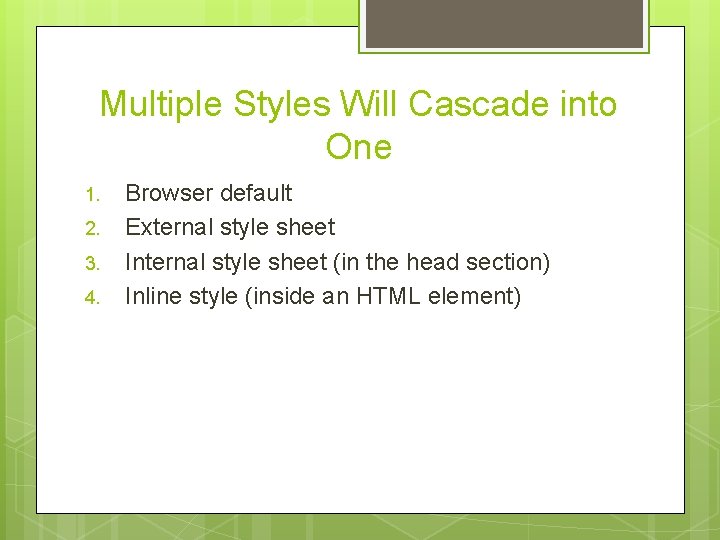 Multiple Styles Will Cascade into One

1. Browser default
2. External style sheet
3. Internal style sheet (in the head section)
4. Inline style (inside an HTML element)